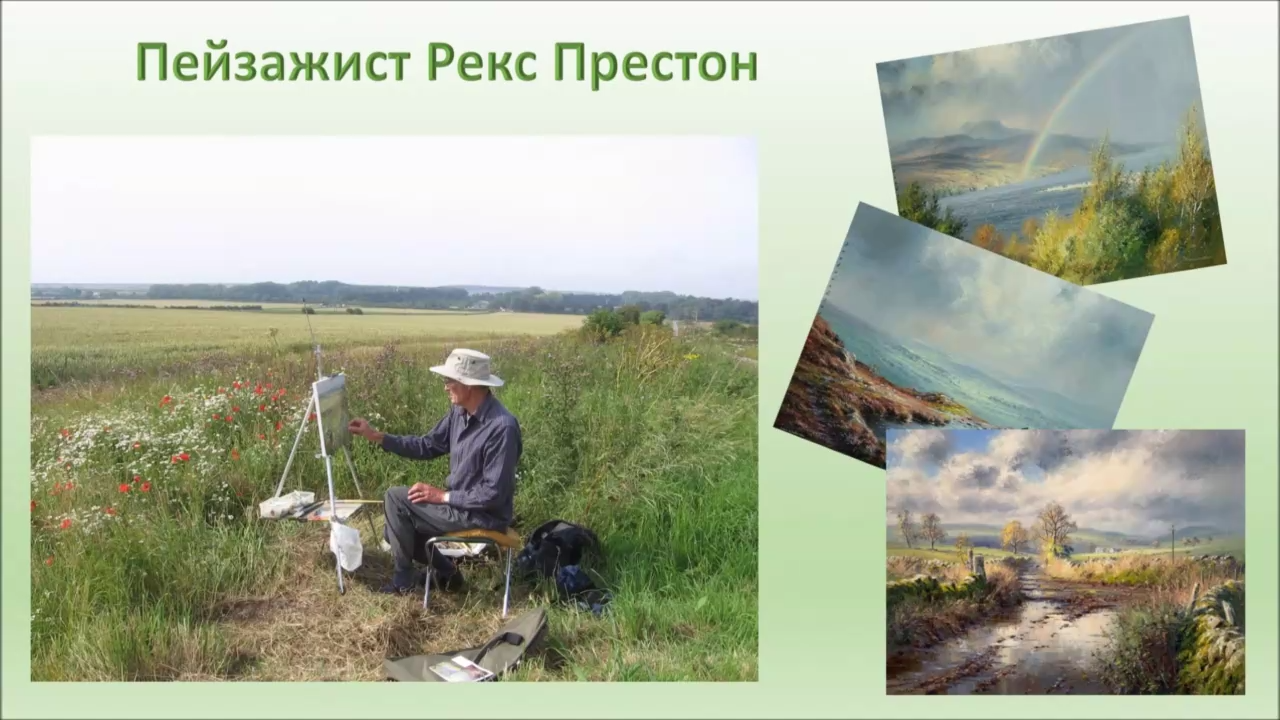 Пейзажист Рекс Престон